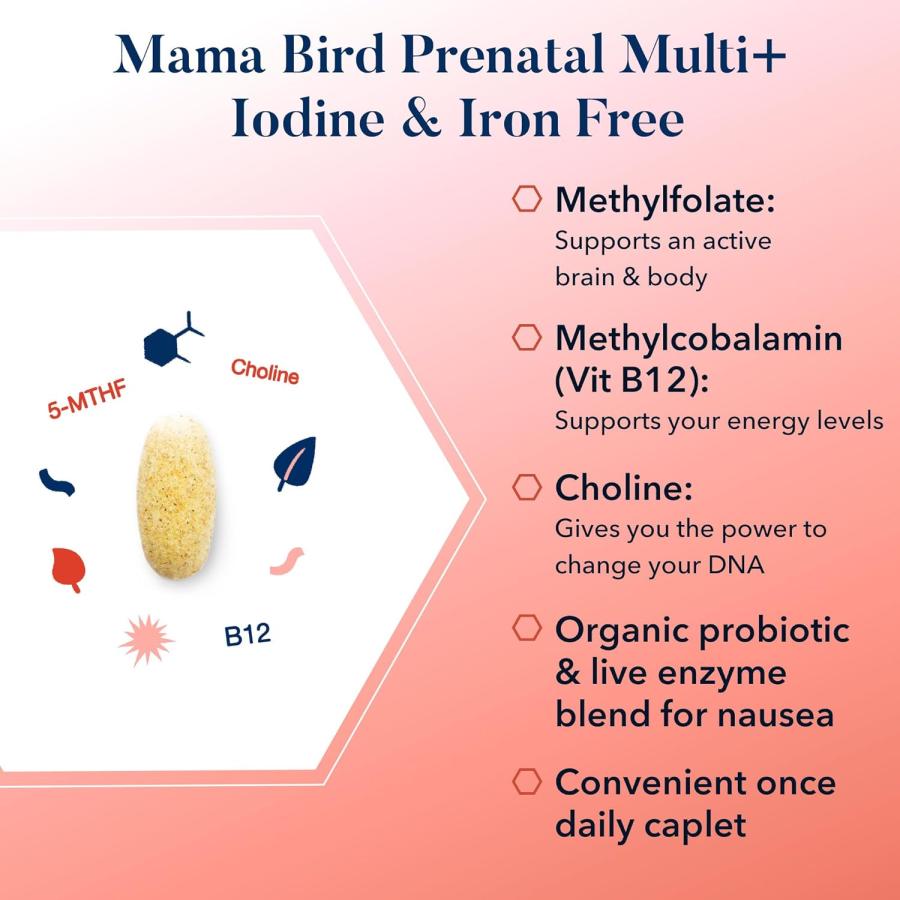 Mama Bird Prenatal Multi+
Iodine & Iron Free

5-MTHF

Choline

B12

Methylfolate:
Supports an active brain & body

Methylcobalamin (Vit B12):
Supports your energy levels

Choline:
Gives you the power to change your DNA

Organic probiotic & live enzyme blend for nausea

Convenient once daily caplet